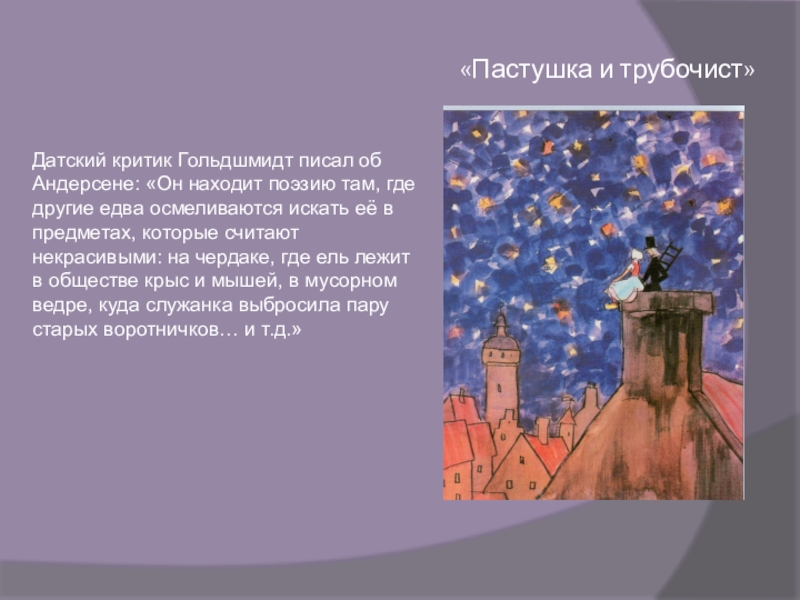 «Пастушка и трубочист»

Датский критик Гольдшмидт писал об Андерсене: «Он находит поэзию там, где другие едва осмеливаются искать её в предметах, которые считают некрасивыми: на чердаке, где ель лежит в обществе крыс и мышей, в мусорном ведре, куда служанка выбросила пару старых воротничков… и т.д.»